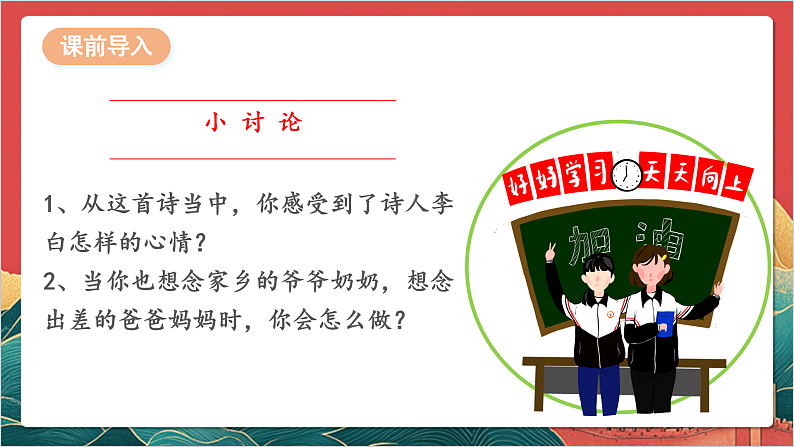 课前导入

小 讨 论

1、从这首诗当中，你感受到了诗人李白怎样的心情？

2、当你也想念家乡的爷爷奶奶，想念出差的爸爸妈妈时，你会怎么做？

好好学习 天天向上

加油